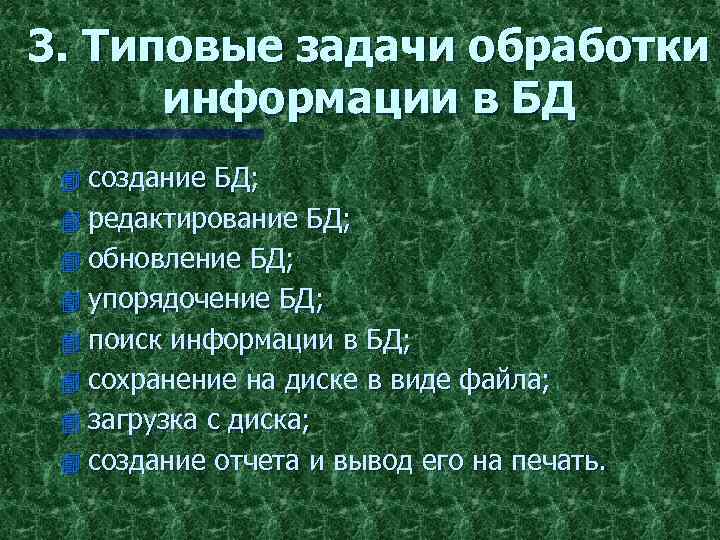 3. Типовые задачи обработки информации в БД

создание БД;
редактирование БД;
обновление БД;
упорядочение БД;
поиск информации в БД;
сохранение на диске в виде файла;
загрузка с диска;
создание отчета и вывод его на печать.